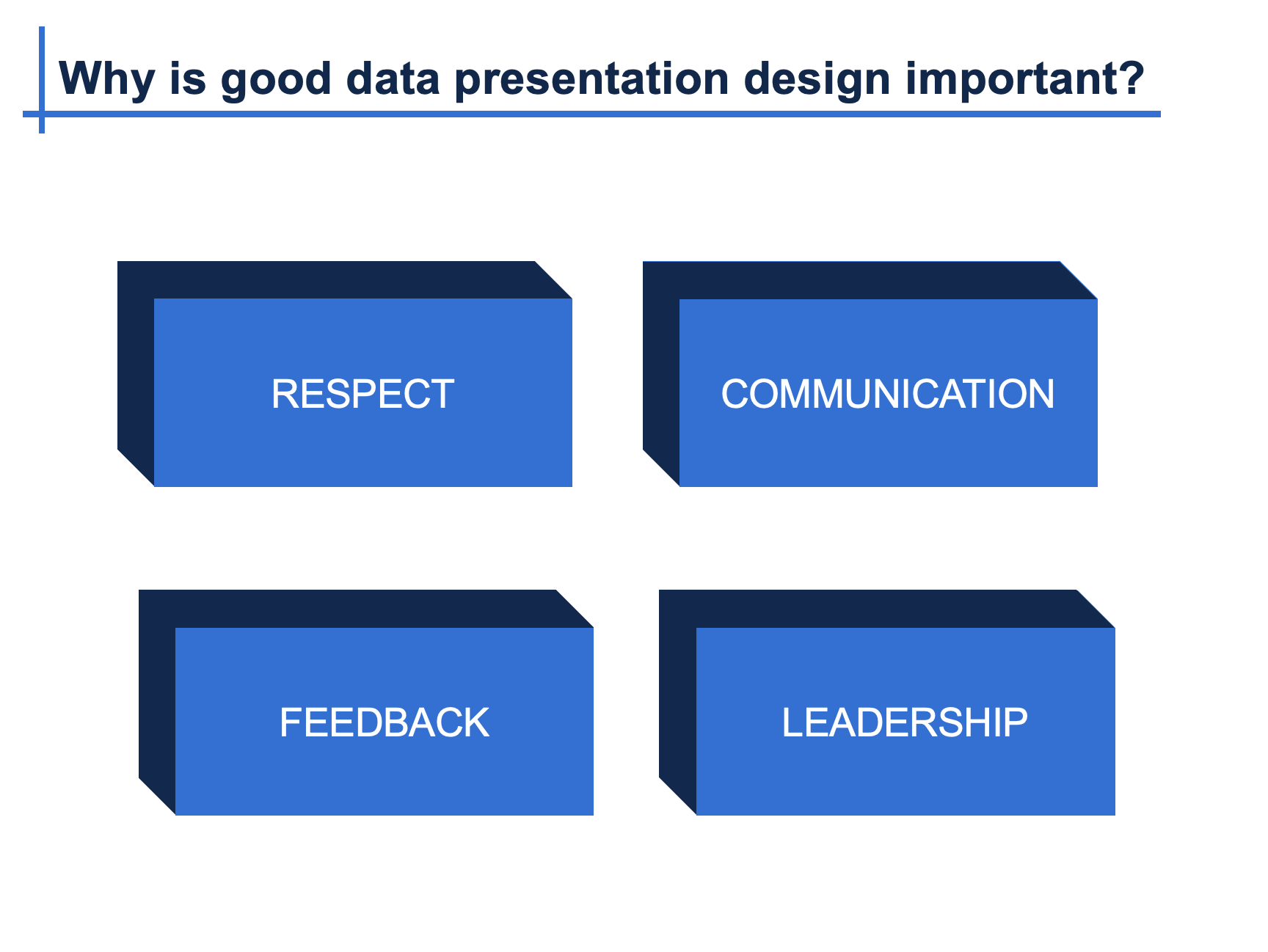 Why is good data presentation design important?

RESPECT

COMMUNICATION

FEEDBACK

LEADERSHIP